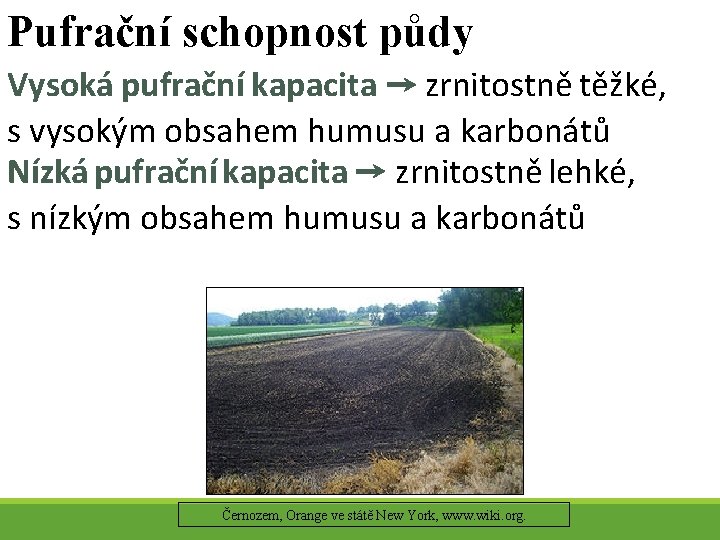 Pufrační schopnost půdy

Vysoká pufrační kapacita → zrnitostně těžké, s vysokým obsahem humusu a karbonátů

Nízká pufrační kapacita → zrnitostně lehké, s nízkým obsahem humusu a karbonátů

Černozem, Orange ve státě New York, www.wiki.org.